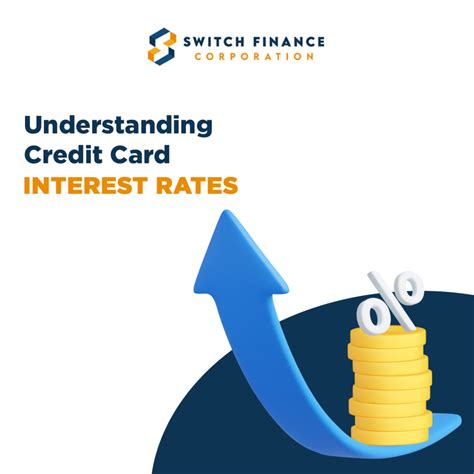 SWITCH FINANCE
CORPORATION

Understanding
Credit Card
INTEREST RATES

%